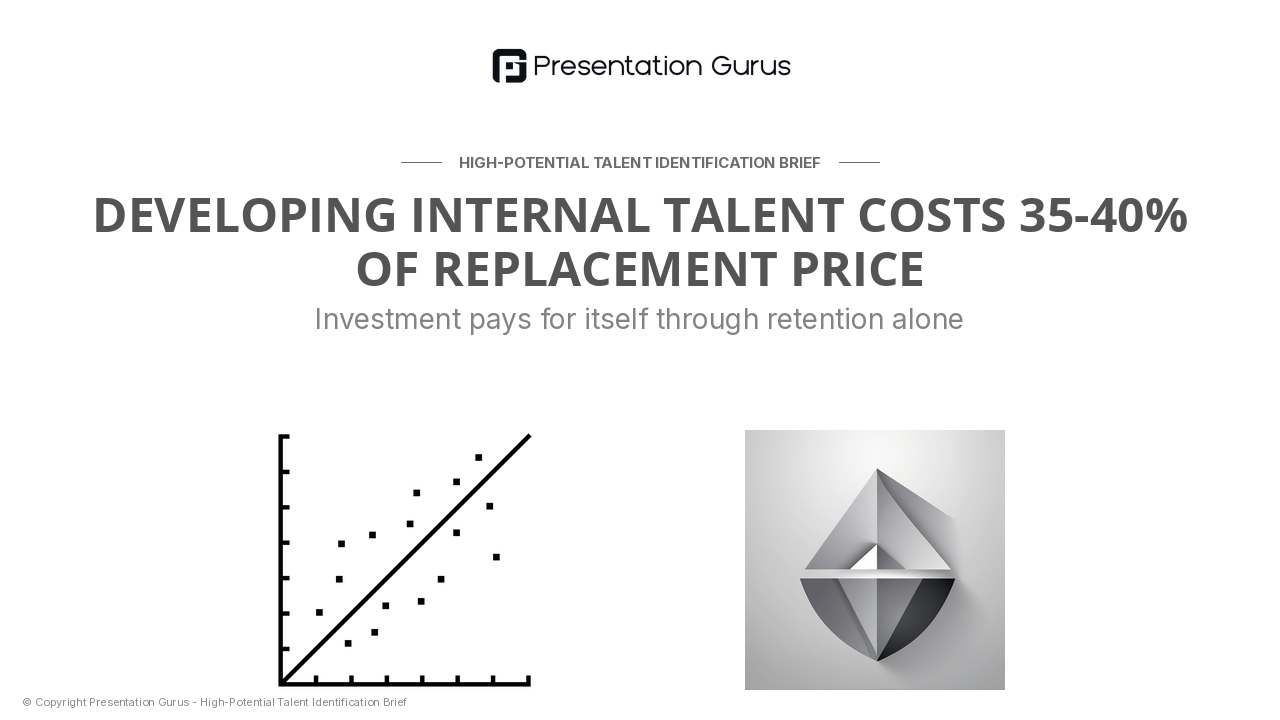 Presentation Gurus

HIGH-POTENTIAL TALENT IDENTIFICATION BRIEF

DEVELOPING INTERNAL TALENT COSTS 35-40% OF REPLACEMENT PRICE

Investment pays for itself through retention alone

© Copyright Presentation Gurus - High-Potential Talent Identification Brief